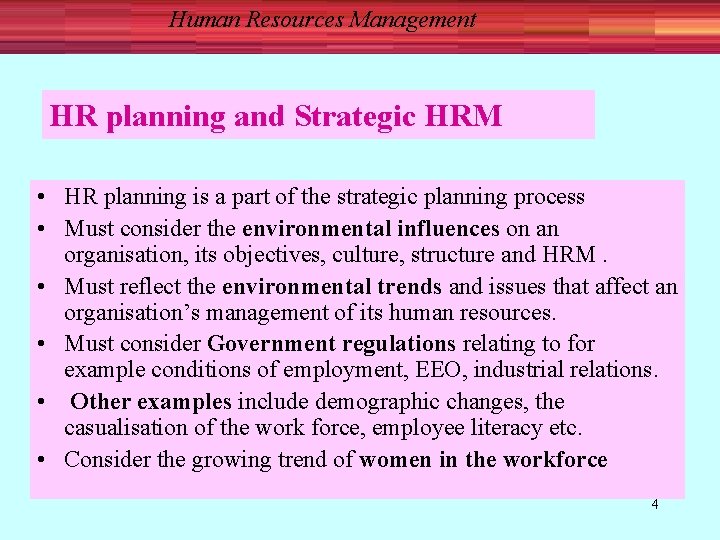 Human Resources Management

HR planning and Strategic HRM

• HR planning is a part of the strategic planning process
• Must consider the environmental influences on an organisation, its objectives, culture, structure and HRM .
• Must reflect the environmental trends and issues that affect an organisation's management of its human resources.
• Must consider Government regulations relating to for example conditions of employment, EEO, industrial relations.
• Other examples include demographic changes, the casualisation of the work force, employee literacy etc.
• Consider the growing trend of women in the workforce

4